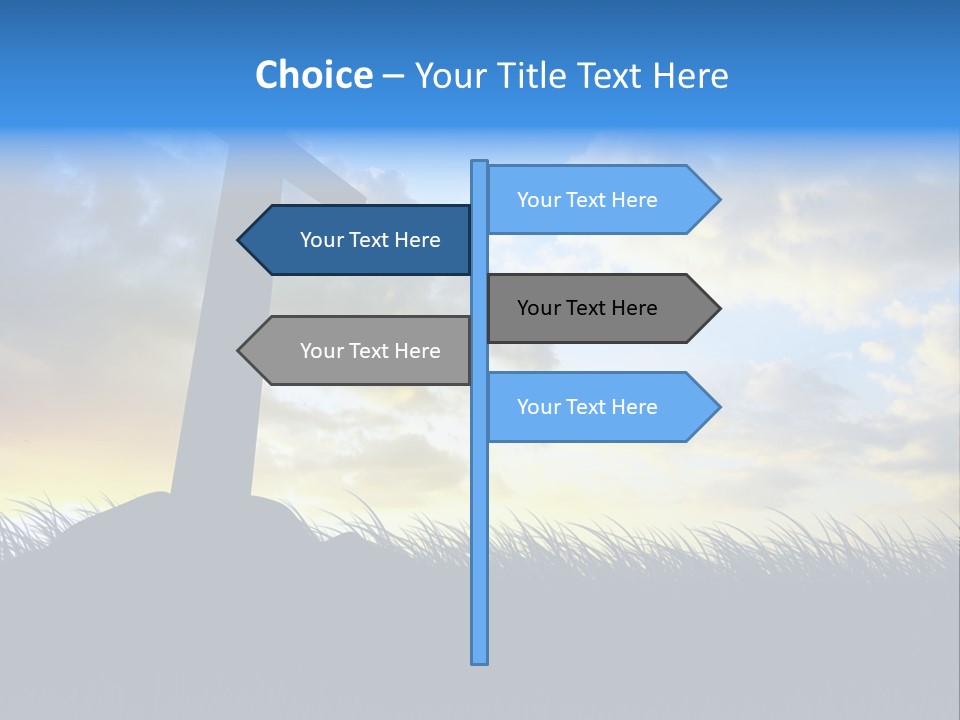 Choice – Your Title Text Here

Your Text Here

Your Text Here

Your Text Here

Your Text Here

Your Text Here